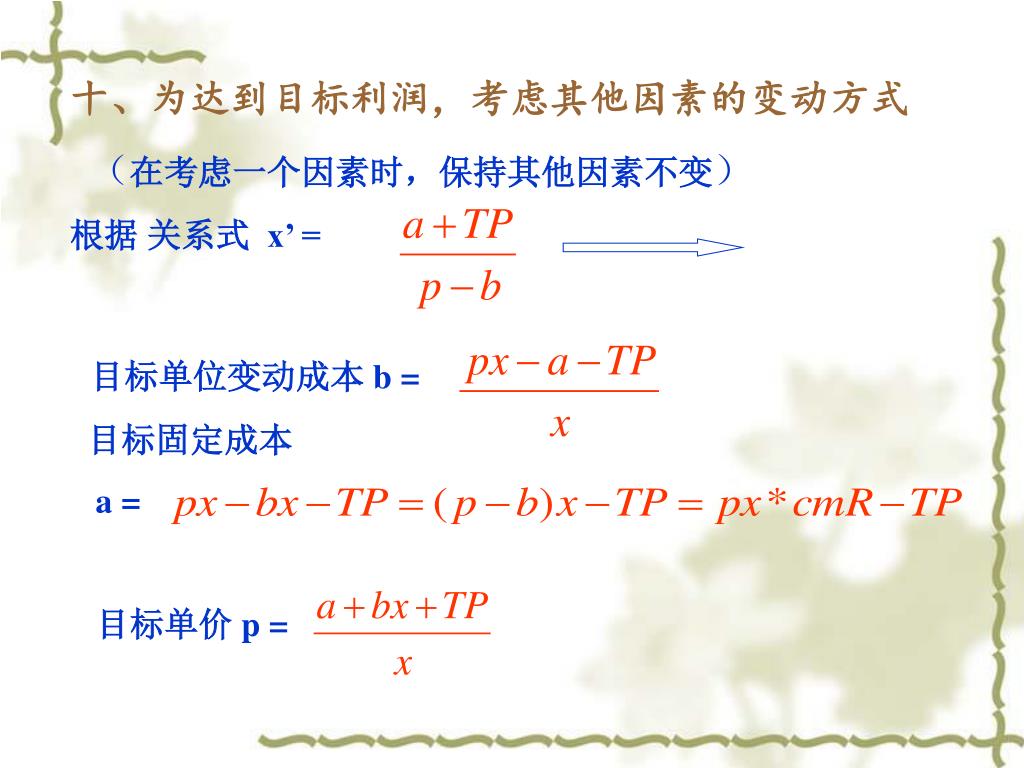 十、为达到目标利润，考虑其他因素的变动方式

（在考虑一个因素时，保持其他因素不变）

根据 关系式 x’ = $\frac{a+TP}{p-b}$

目标单位变动成本 b = $\frac{px-a-TP}{x}$

目标固定成本

a = $px-bx-TP=(p-b)x-TP=px*cmR-TP$

目标单价 p = $\frac{a+bx+TP}{x}$